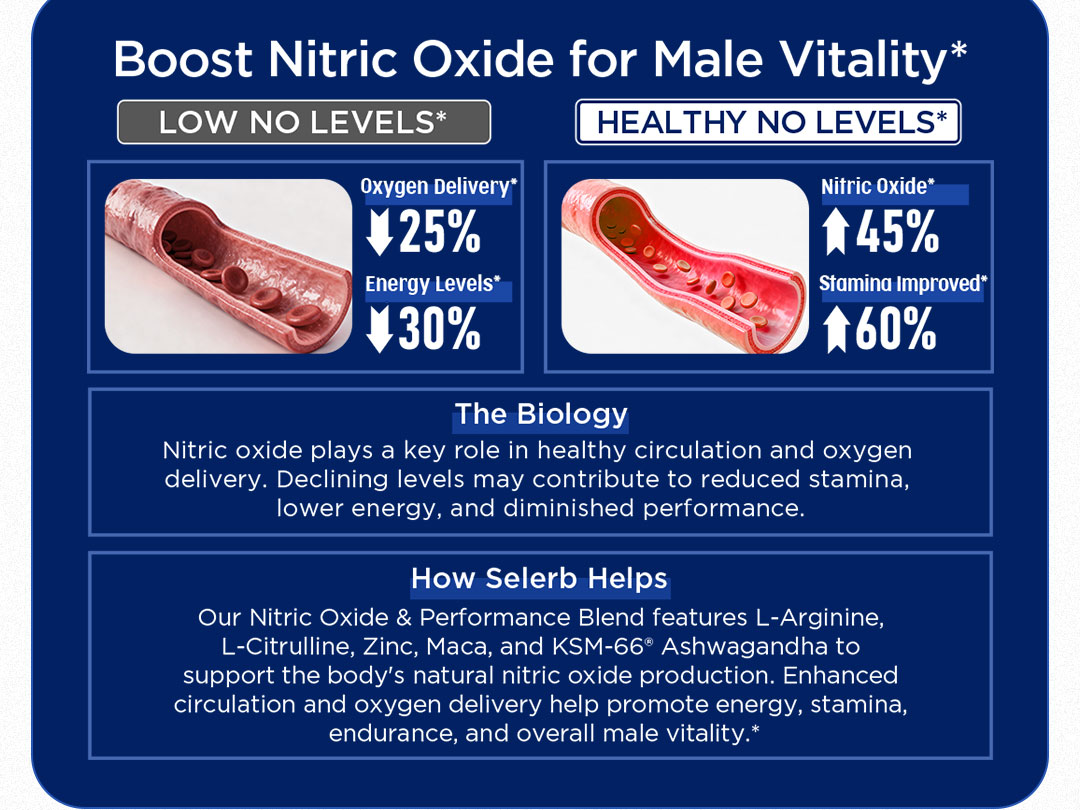 Boost Nitric Oxide for Male Vitality*

LOW NO LEVELS*

Oxygen Delivery*
↓25%
Energy Levels*
↓30%

HEALTHY NO LEVELS*

Nitric Oxide*
↑45%
Stamina Improved*
↑60%

The Biology

Nitric oxide plays a key role in healthy circulation and oxygen delivery. Declining levels may contribute to reduced stamina, lower energy, and diminished performance.

How Selerb Helps

Our Nitric Oxide & Performance Blend features L-Arginine, L-Citrulline, Zinc, Maca, and KSM-66® Ashwagandha to support the body's natural nitric oxide production. Enhanced circulation and oxygen delivery help promote energy, stamina, endurance, and overall male vitality.*